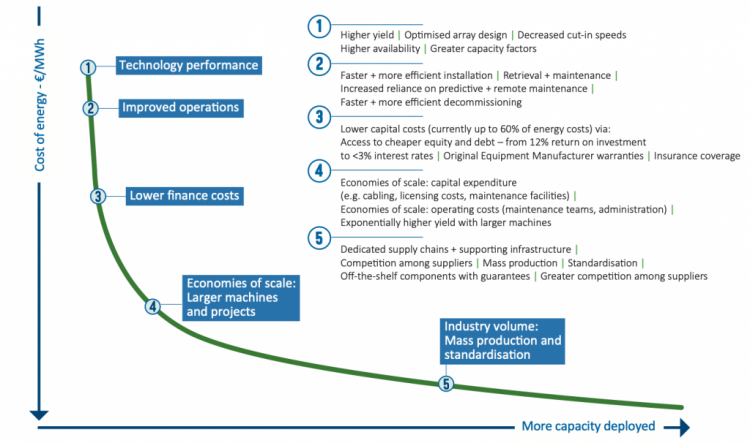 Cost of energy - €/MWh

1 Technology performance

2 Improved operations

3 Lower finance costs

4 Economies of scale: Larger machines and projects

5 Industry volume: Mass production and standardisation

More capacity deployed

1
Higher yield | Optimised array design | Decreased cut-in speeds
Higher availability | Greater capacity factors

2
Faster + more efficient installation | Retrieval + maintenance |
Increased reliance on predictive + remote maintenance |
Faster + more efficient decommissioning

3
Lower capital costs (currently up to 60% of energy costs) via:
Access to cheaper equity and debt – from 12% return on investment to <3% interest rates | Original Equipment Manufacturer warranties | Insurance coverage

4
Economies of scale: capital expenditure (e.g. cabling, licensing costs, maintenance facilities) |
Economies of scale: operating costs (maintenance teams, administration) |
Exponentially higher yield with larger machines

5
Dedicated supply chains + supporting infrastructure |
Competition among suppliers | Mass production | Standardisation |
Off-the-shelf components with guarantees | Greater competition among suppliers